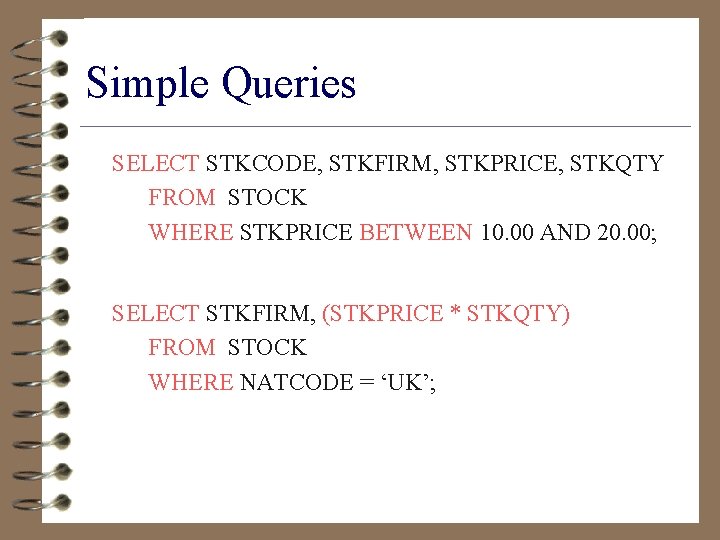 Simple Queries

SELECT STKCODE, STKFIRM, STKPRICE, STKQTY
FROM STOCK
WHERE STKPRICE BETWEEN 10.00 AND 20.00;

SELECT STKFIRM, (STKPRICE * STKQTY)
FROM STOCK
WHERE NATCODE = ‘UK’;